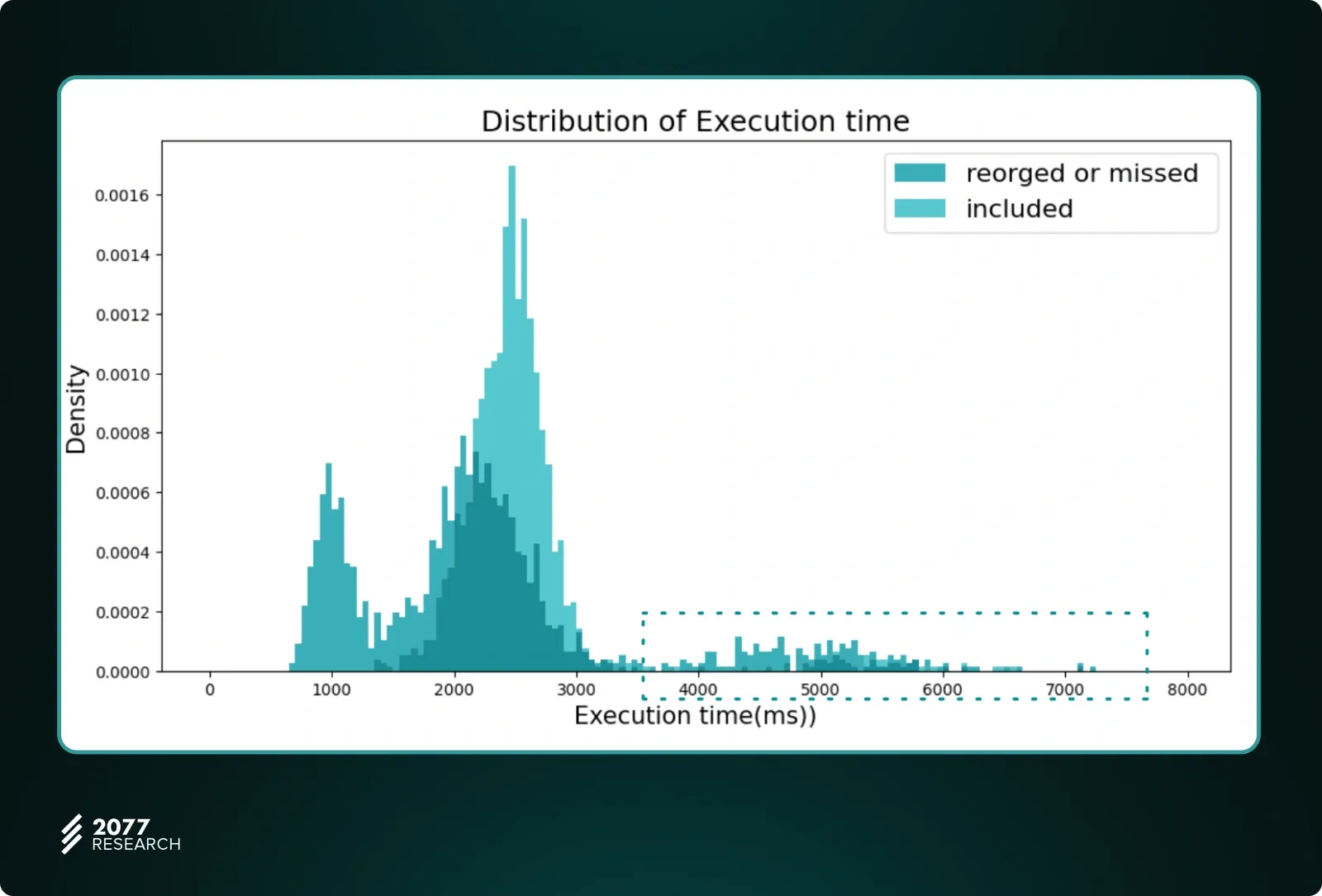 Distribution of Execution time

reorged or missed
included

Density

0.0016
0.0014
0.0012
0.0010
0.0008
0.0006
0.0004
0.0002
0.0000

0
1000
2000
3000
4000
5000
6000
7000
8000

Execution time(ms))

2077
RESEARCH